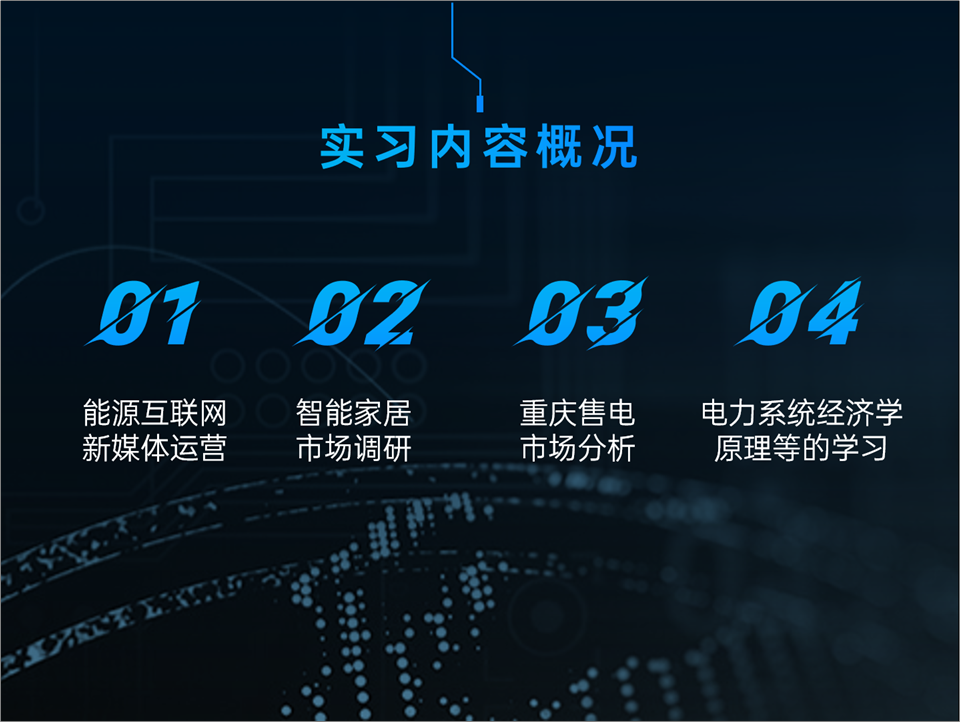 实习内容概况

01
能源互联网
新媒体运营

02
智能家居
市场调研

03
重庆售电
市场分析

04
电力系统经济学
原理等的学习